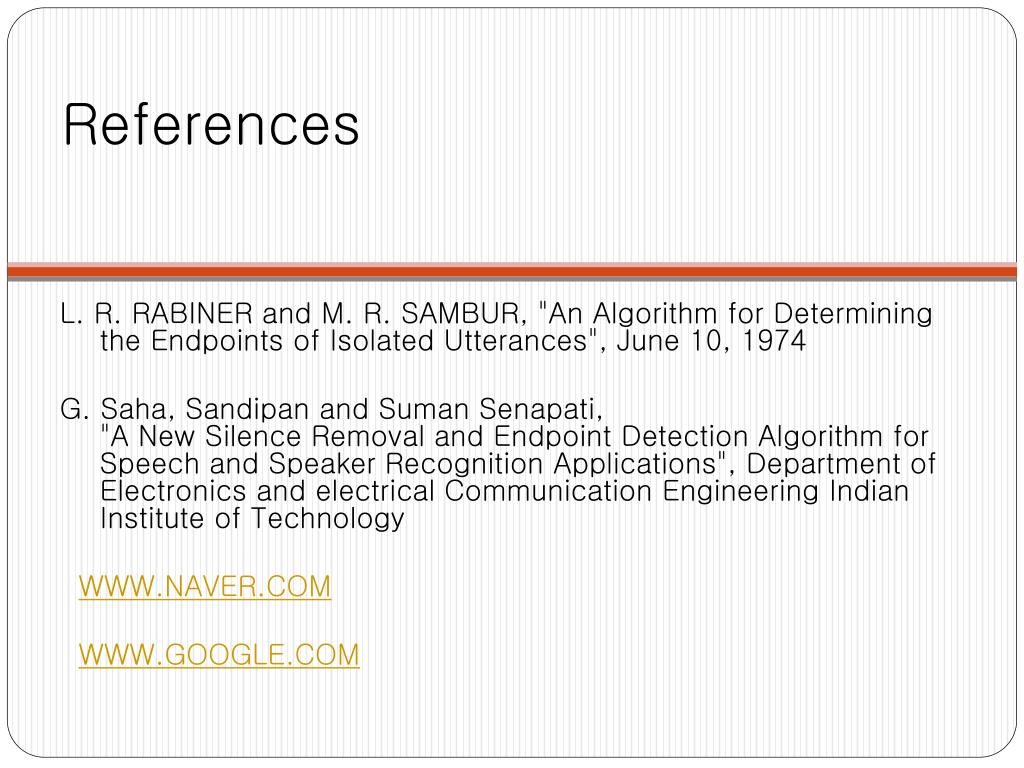 References

L. R. RABINER and M. R. SAMBUR, "An Algorithm for Determining the Endpoints of Isolated Utterances", June 10, 1974

G. Saha, Sandipan and Suman Senapati,
"A New Silence Removal and Endpoint Detection Algorithm for Speech and Speaker Recognition Applications", Department of Electronics and electrical Communication Engineering Indian Institute of Technology

WWW.NAVER.COM

WWW.GOOGLE.COM